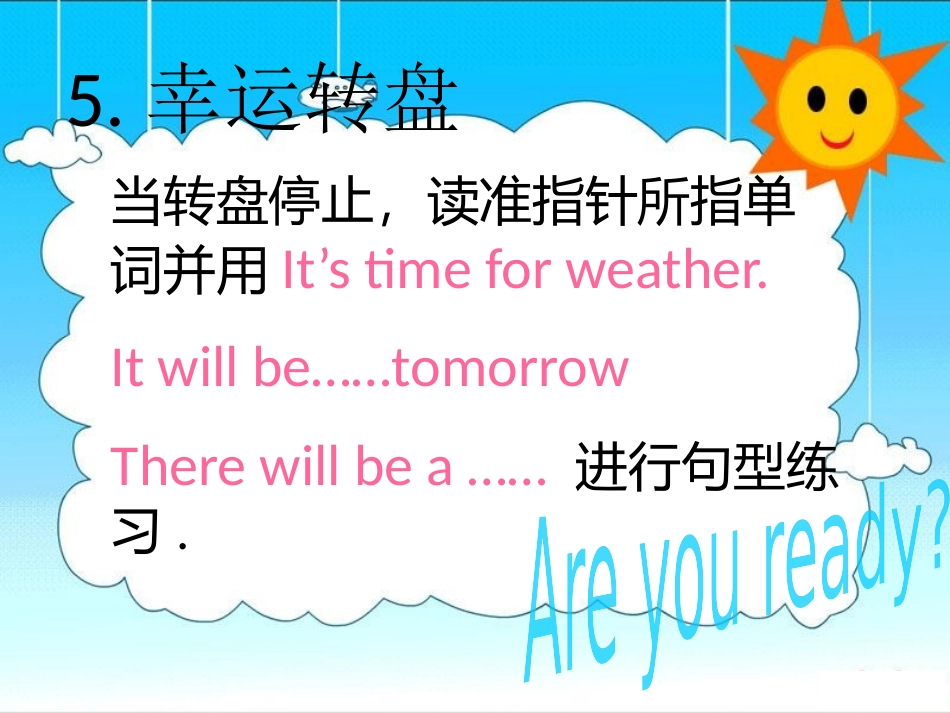 5. 幸运转盘

当转盘停止，读准指针所指单词并用 It’s time for weather.

It will be……tomorrow

There will be a …… 进行句型练习 .

Are you ready?